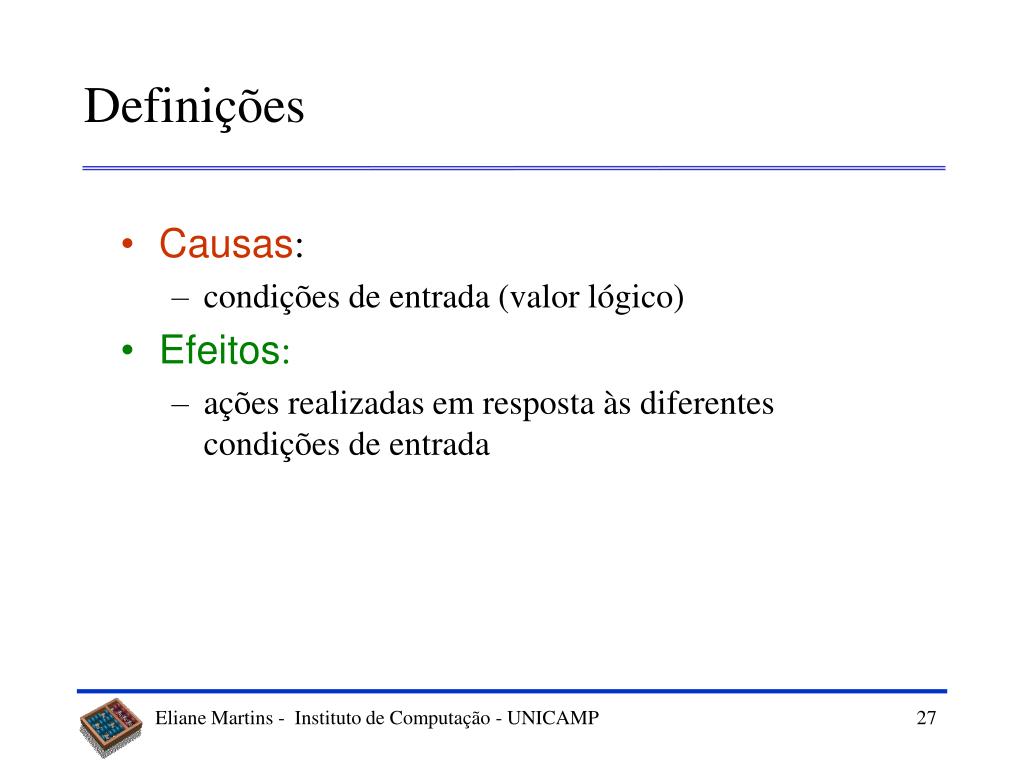 Definições

• Causas:
– condições de entrada (valor lógico)
• Efeitos:
– ações realizadas em resposta às diferentes condições de entrada

Eliane Martins - Instituto de Computação - UNICAMP

27